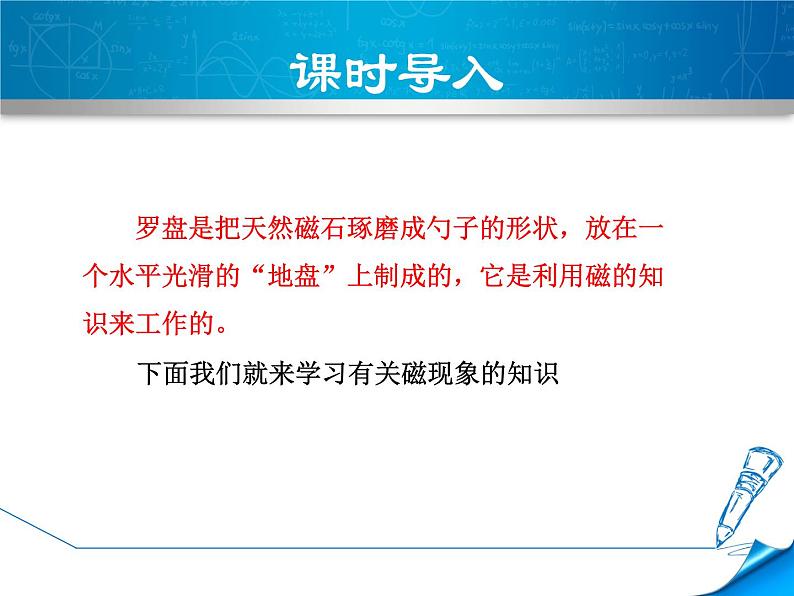 课时导入

罗盘是把天然磁石琢磨成勺子的形状，放在一个水平光滑的“地盘”上制成的，它是利用磁的知识来工作的。

下面我们就来学习有关磁现象的知识